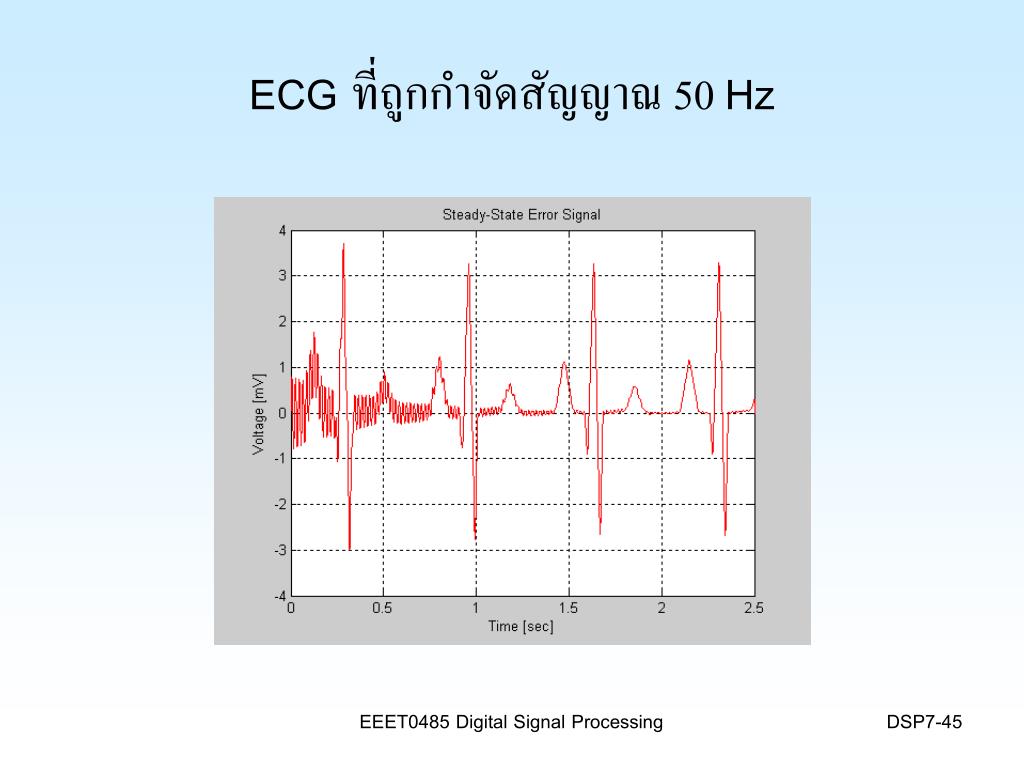 ECG ที่ถูกกำจัดสัญญาณ 50 Hz

Steady-State Error Signal

Voltage [mV]

4
3
2
1
0
-1
-2
-3
-4

0
0.5
1
1.5
2
2.5

Time [sec]

EEET0485 Digital Signal Processing

DSP7-45